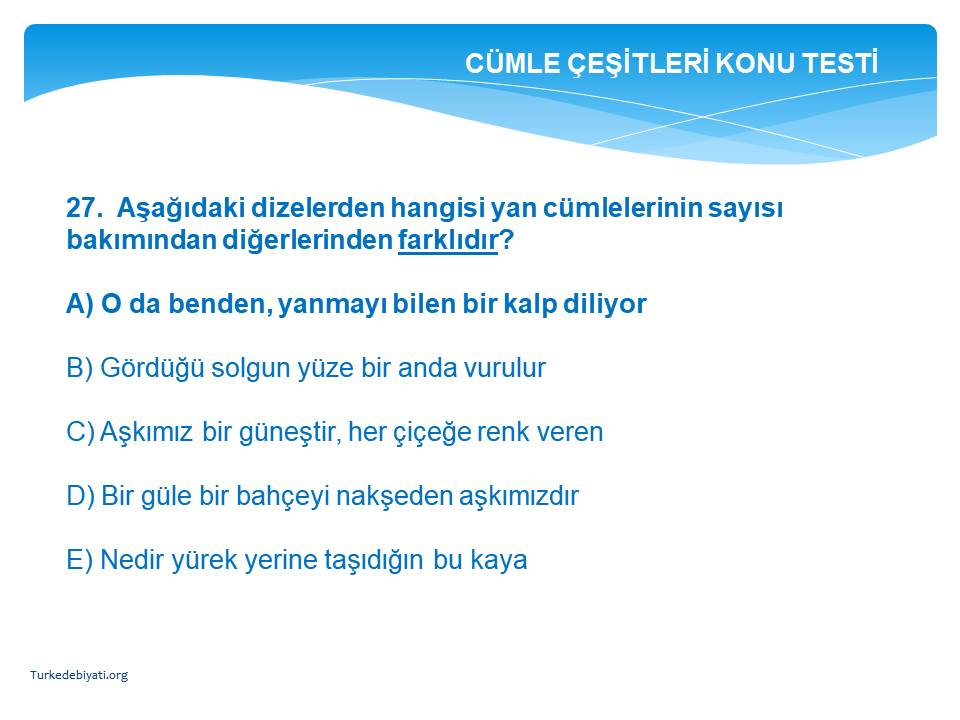 CÜMLE ÇEŞİTLERİ KONU TESTİ

27. Aşağıdaki dizelerden hangisi yan cümlelerinin sayısı bakımından diğerlerinden farklıdır?

A) O da benden, yanmayı bilen bir kalp diliyor

B) Gördüğü solgun yüze bir anda vurulur

C) Aşkımız bir güneştir, her çiçeğe renk veren

D) Bir güle bir bahçeyi nakşeden aşkımızdır

E) Nedir yürek yerine taşıdığın bu kaya

Turkedebiyati.org